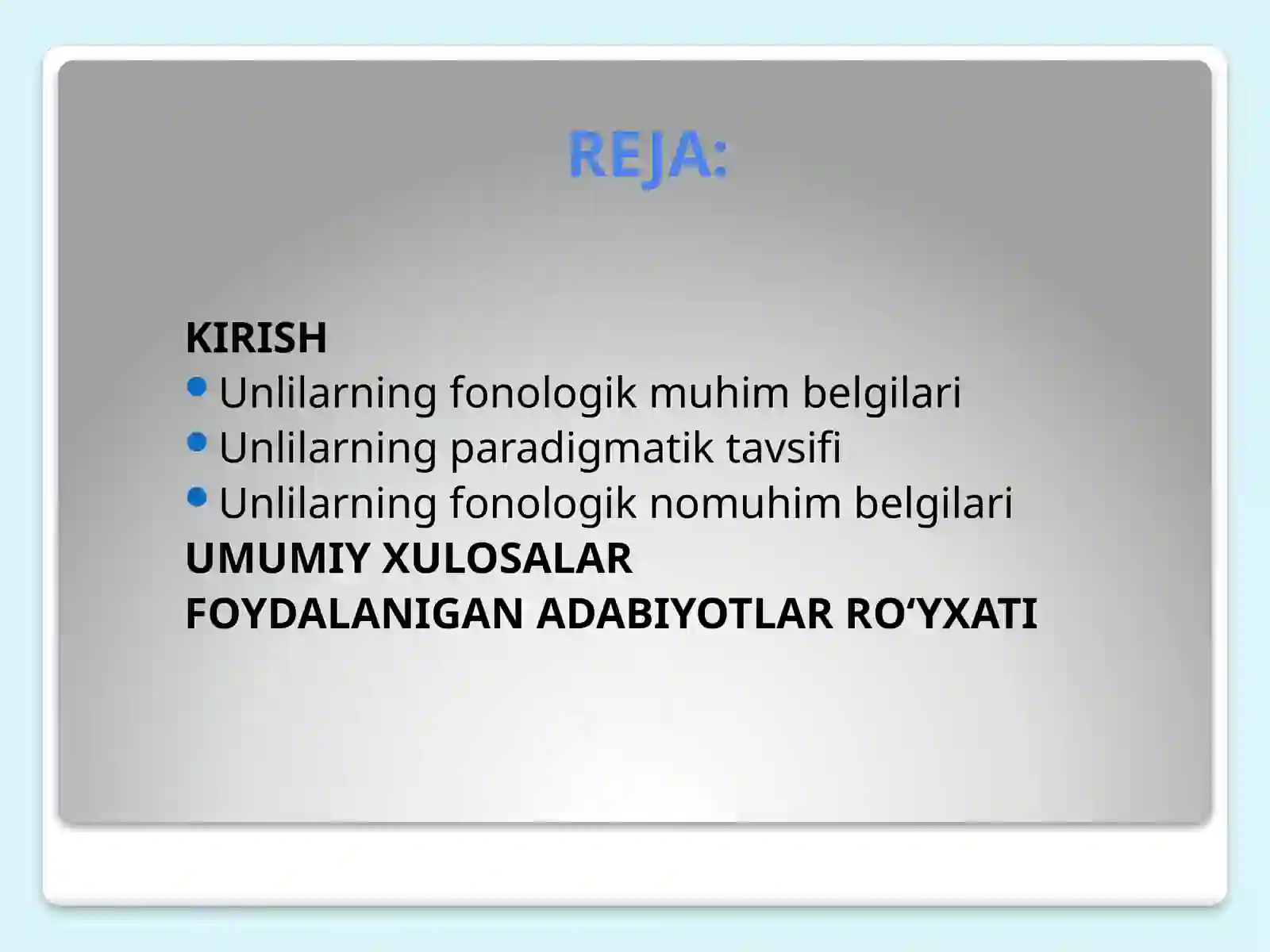 REJA:

KIRISH

- Unlilarning fonologik muhim belgilari
- Unlilarning paradigmatik tavsifi
- Unlilarning fonologik nomuhim belgilari

UMUMIY XULOSALAR

FOYDALANIGAN ADABIYOTLAR RO‘YXATI